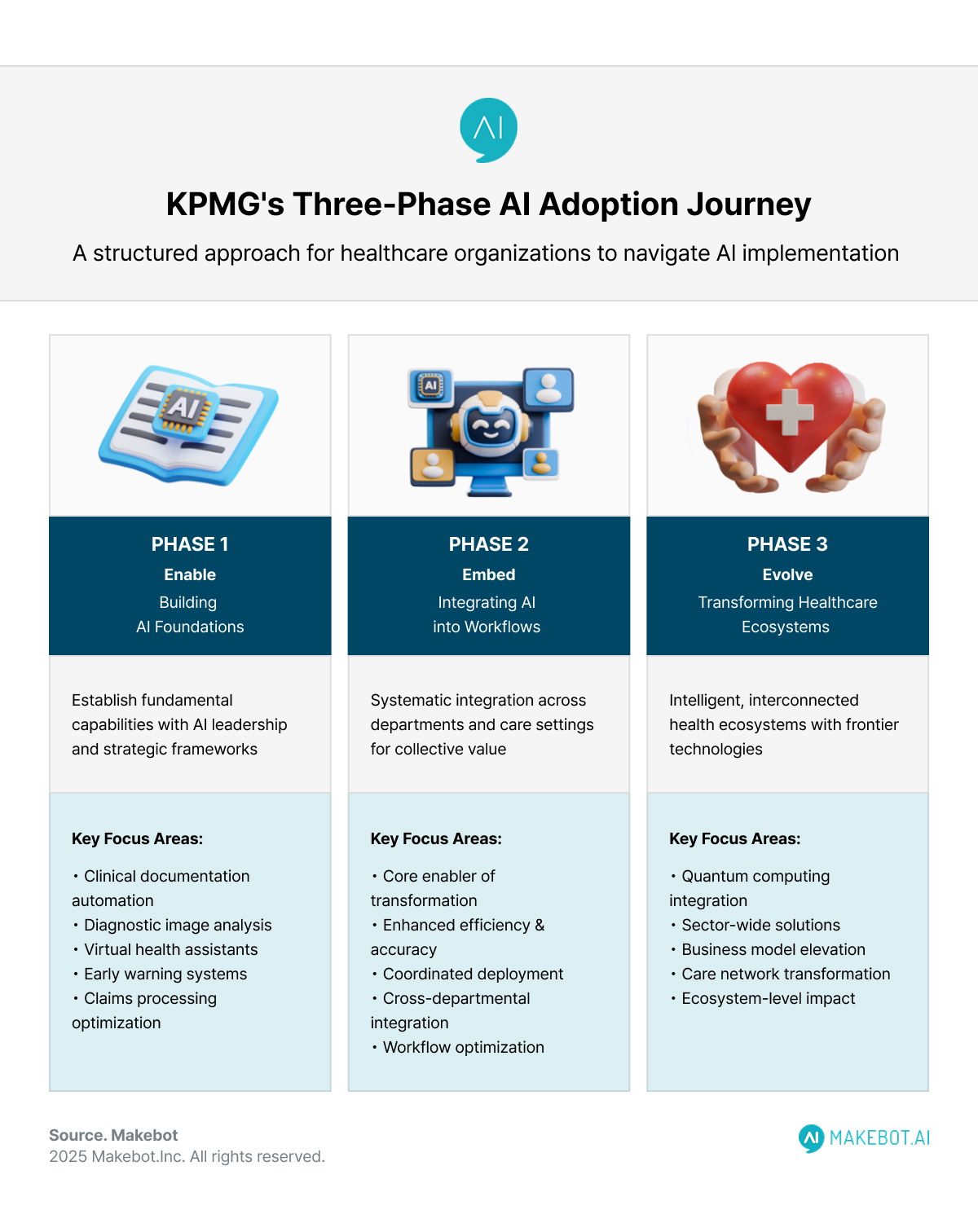 AI

KPMG's Three-Phase AI Adoption Journey

A structured approach for healthcare organizations to navigate AI implementation

AI

PHASE 1
Enable
Building
AI Foundations

Establish fundamental capabilities with AI leadership and strategic frameworks

Key Focus Areas:
• Clinical documentation automation
• Diagnostic image analysis
• Virtual health assistants
• Early warning systems
• Claims processing optimization

AI

PHASE 2
Embed
Integrating AI
into Workflows

Systematic integration across departments and care settings for collective value

Key Focus Areas:
• Core enabler of transformation
• Enhanced efficiency & accuracy
• Coordinated deployment
• Cross-departmental integration
• Workflow optimization

PHASE 3
Evolve
Transforming Healthcare
Ecosystems

Intelligent, interconnected health ecosystems with frontier technologies

Key Focus Areas:
• Quantum computing integration
• Sector-wide solutions
• Business model elevation
• Care network transformation
• Ecosystem-level impact

Source. Makebot
2025 Makebot.Inc. All rights reserved.

AI MAKEBOT.AI